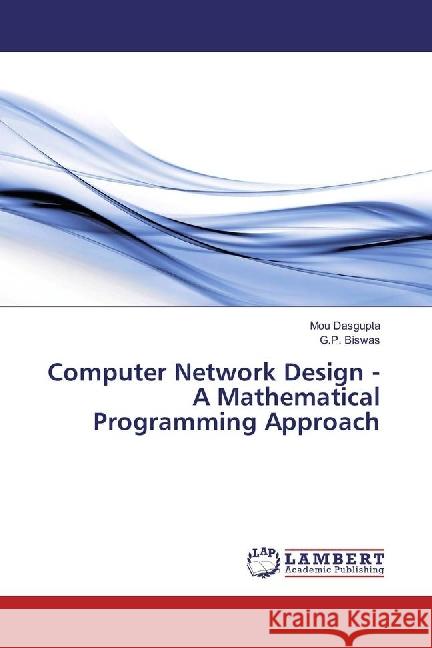 Mou Dasgupta
G.P. Biswas

Computer Network Design - A Mathematical Programming Approach

LAP
LAMBERT
Academic Publishing

Kraina Książek